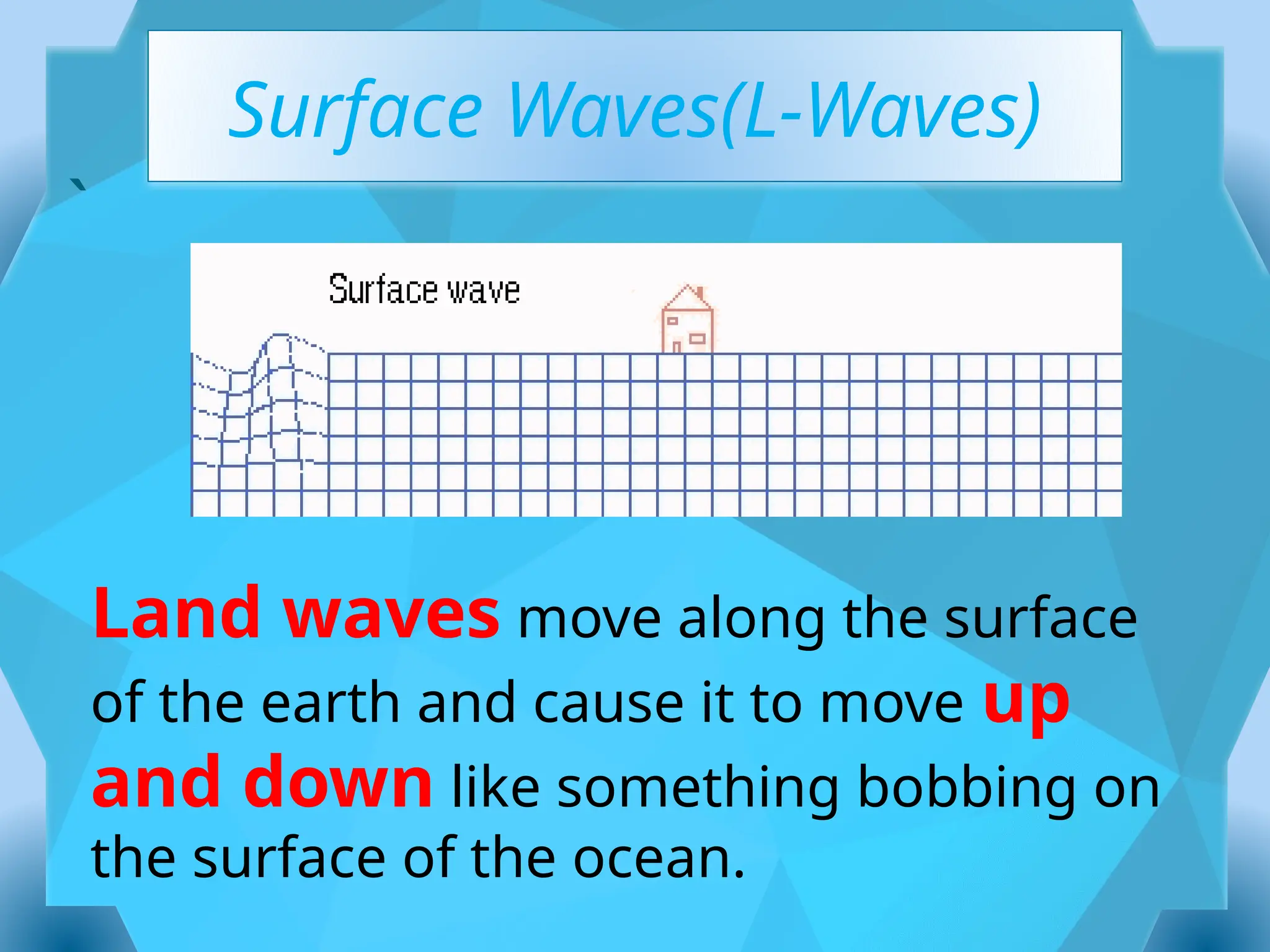 Surface Waves(L-Waves)

`

Surface wave

Land waves move along the surface of the earth and cause it to move up and down like something bobbing on the surface of the ocean.